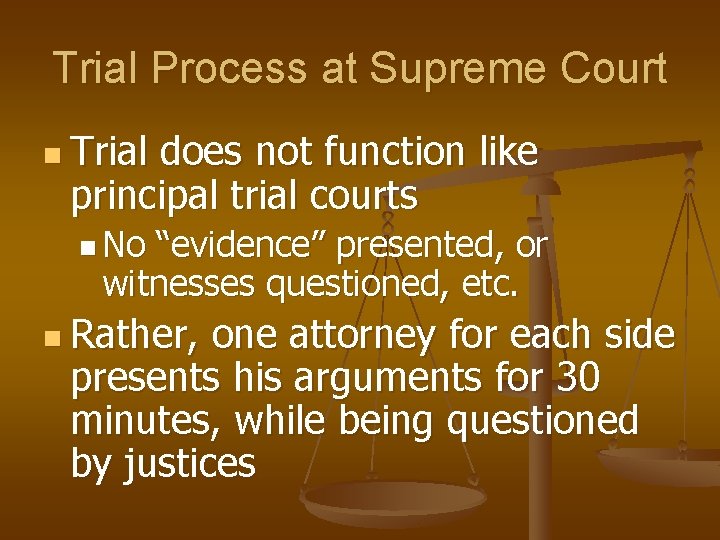 Trial Process at Supreme Court

Trial does not function like principal trial courts

No “evidence” presented, or witnesses questioned, etc.

Rather, one attorney for each side presents his arguments for 30 minutes, while being questioned by justices